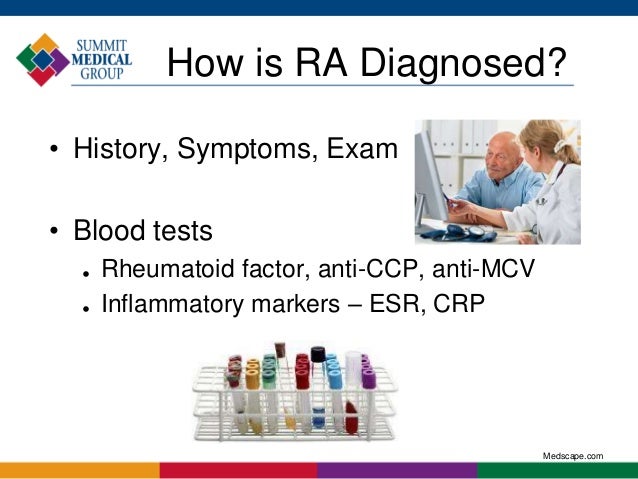 SUMMIT MEDICAL GROUP

How is RA Diagnosed?

• History, Symptoms, Exam

• Blood tests
 • Rheumatoid factor, anti-CCP, anti-MCV
 • Inflammatory markers – ESR, CRP

Medscape.com